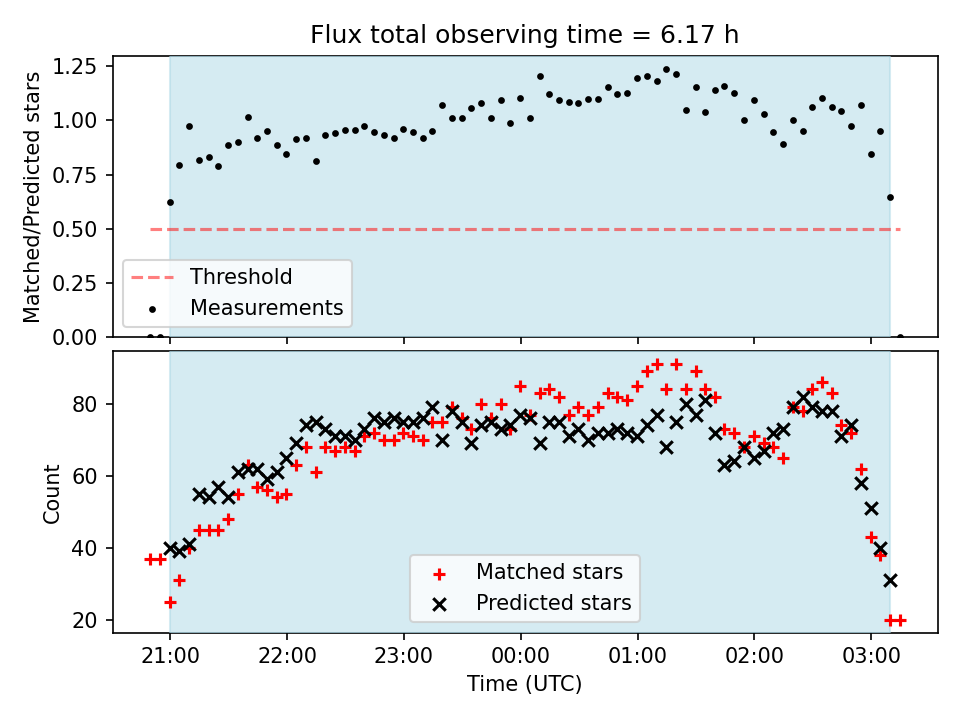 Flux total observing time = 6.17 h

Matched/Predicted stars

1.25
1.00
0.75
0.50
0.25
0.00

Threshold
Measurements

Count

80
60
40
20

Matched stars
Predicted stars

21:00 22:00 23:00 00:00 01:00 02:00 03:00

Time (UTC)